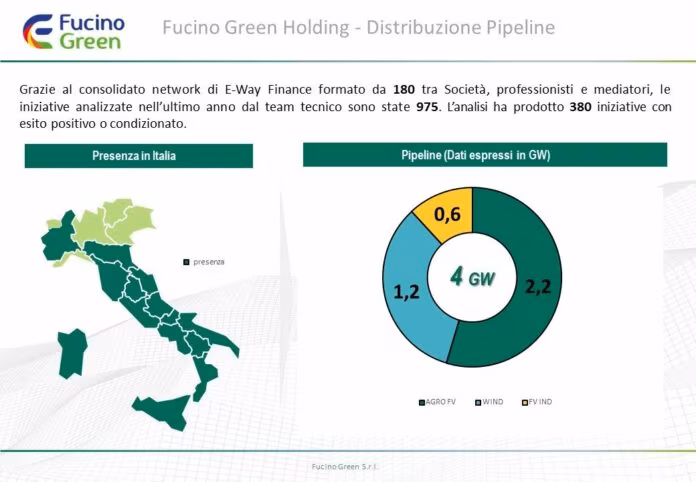 Fucino Green

Fucino Green Holding - Distribuzione Pipeline

Grazie al consolidato network di E-Way Finance formato da 180 tra Società, professionisti e mediatori, le iniziative analizzate nell'ultimo anno dal team tecnico sono state 975. L'analisi ha prodotto 380 iniziative con esito positivo o condizionato.

Presenza in Italia

presenza

Pipeline (Dati espressi in GW)

0,6

1,2

4 GW

2,2

AGRO FV
WIND
FV IND

Fucino Green S.r.l.